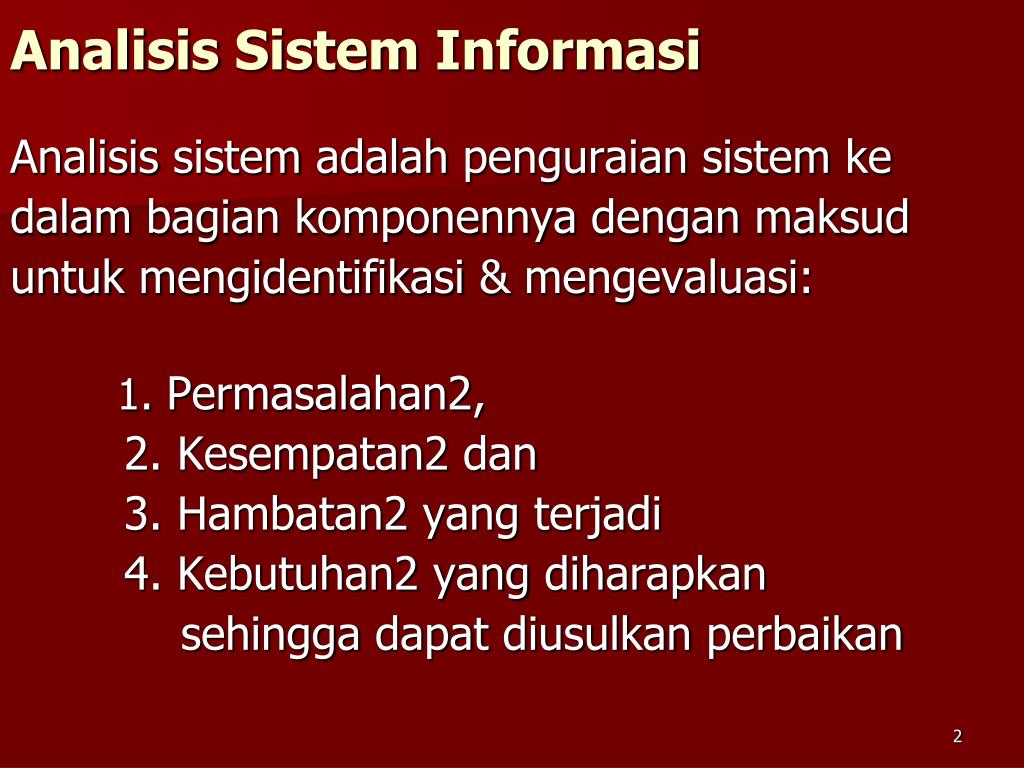 Analisis Sistem Informasi

Analisis sistem adalah penguraian sistem ke dalam bagian komponennya dengan maksud untuk mengidentifikasi & mengevaluasi:

1. Permasalahan2,
2. Kesempatan2 dan
3. Hambatan2 yang terjadi
4. Kebutuhan2 yang diharapkan sehingga dapat diusulkan perbaikan

2